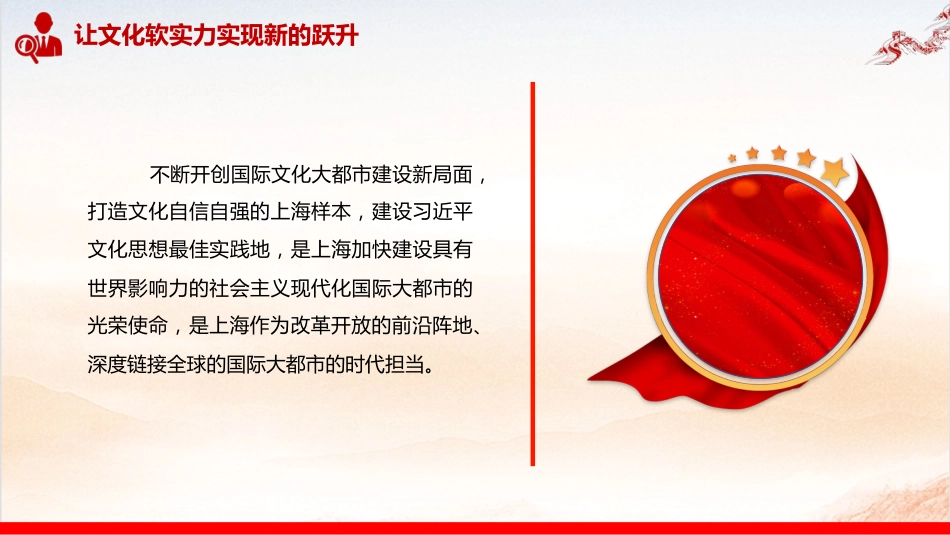 让文化软实力实现新的跃升

不断开创国际文化大都市建设新局面，打造文化自信自强的上海样本，建设习近平文化思想最佳实践地，是上海加快建设具有世界影响力的社会主义现代化国际大都市的光荣使命，是上海作为改革开放的前沿阵地、深度链接全球的国际大都市的时代担当。